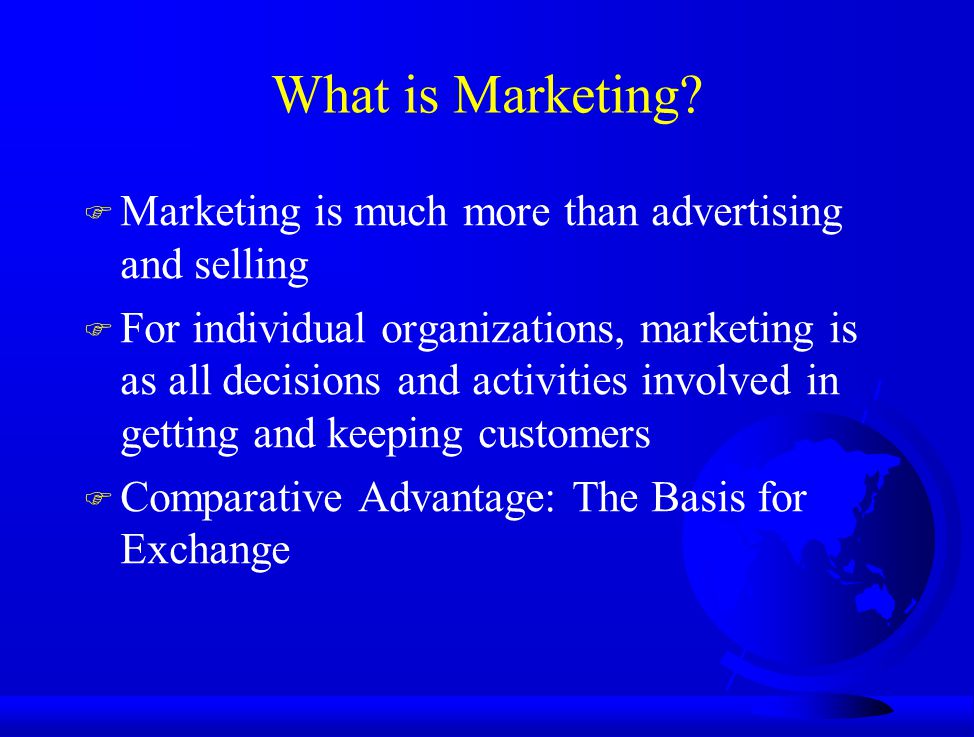 What is Marketing?

Marketing is much more than advertising and selling

For individual organizations, marketing is as all decisions and activities involved in getting and keeping customers

Comparative Advantage: The Basis for Exchange